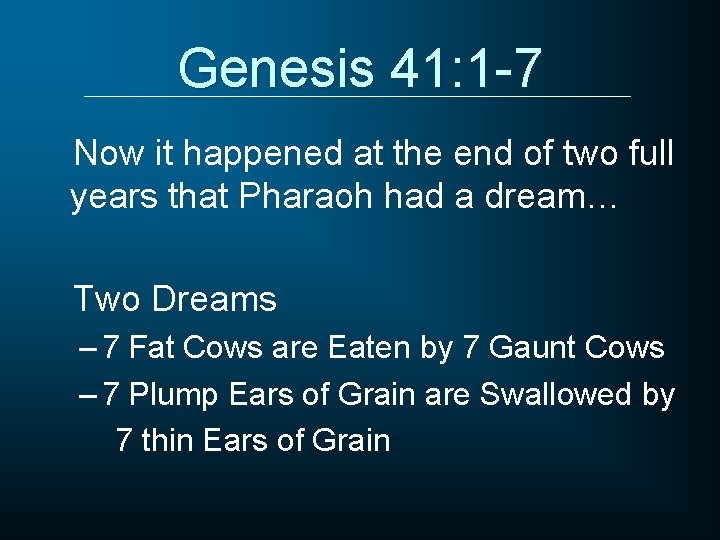 Genesis 41:1-7

Now it happened at the end of two full years that Pharaoh had a dream…

Two Dreams

– 7 Fat Cows are Eaten by 7 Gaunt Cows

– 7 Plump Ears of Grain are Swallowed by 7 thin Ears of Grain